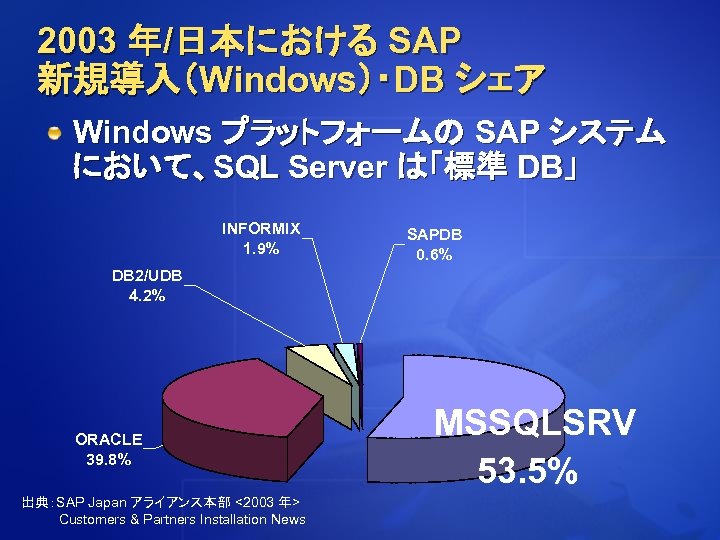 2003 年/日本における SAP
新規導入（Windows）・DB シェア

Windows プラットフォームの SAP システムにおいて、SQL Server は「標準 DB」

INFORMIX
1.9%

SAPDB
0.6%

DB2/UDB
4.2%

ORACLE
39.8%

MSSQLSRV
53.5%

出典：SAP Japan アライアンス本部 <2003 年>
Customers & Partners Installation News